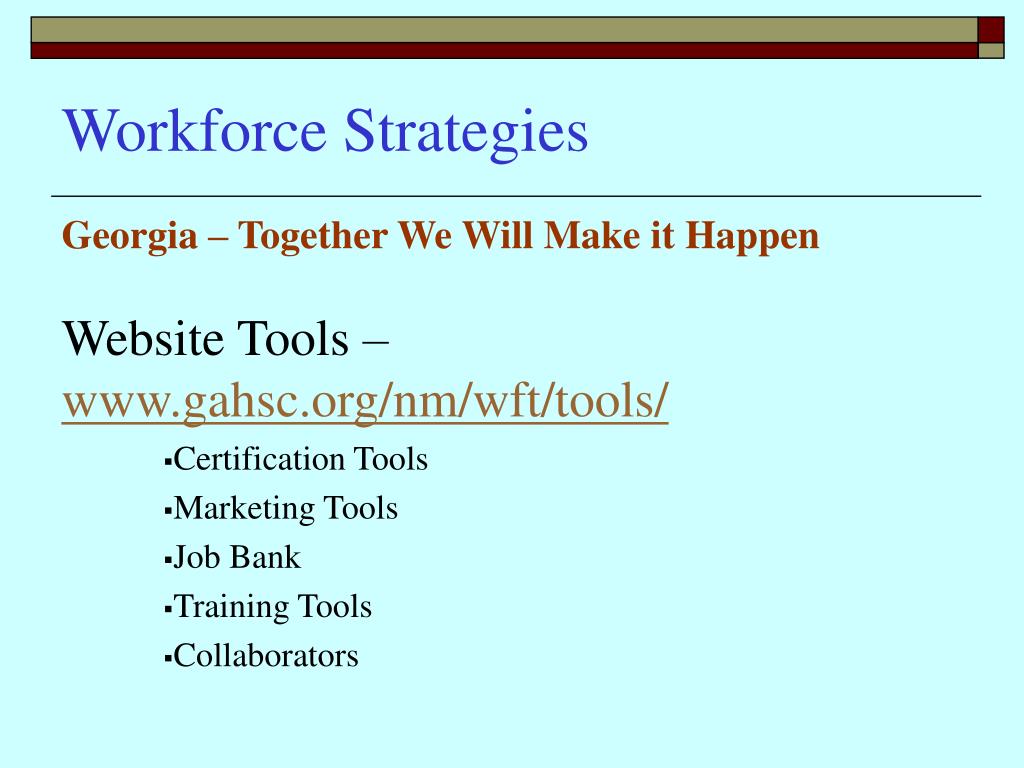 Workforce Strategies

Georgia – Together We Will Make it Happen

Website Tools – www.gahsc.org/nm/wft/tools/

▪Certification Tools
▪Marketing Tools
▪Job Bank
▪Training Tools
▪Collaborators